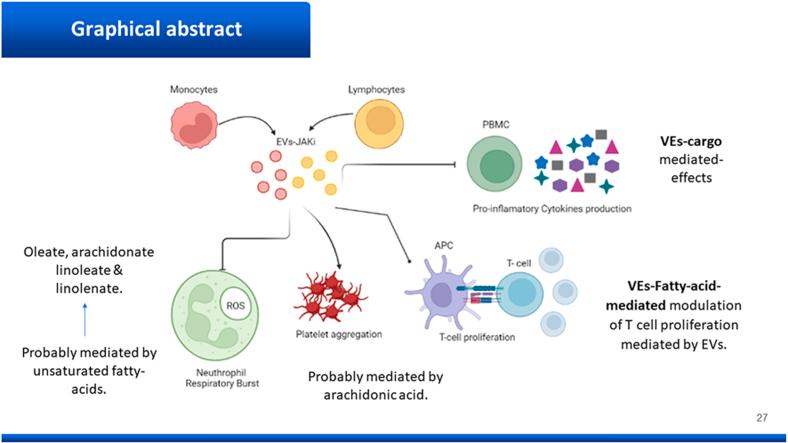 Graphical abstract

Monocytes

Lymphocytes

EVs-JAKi

PBMC

Pro-inflamatory Cytokines production

VEs-cargo mediated-effects

Oleate, arachidonate linoleate & linolenate.

Probably mediated by unsaturated fatty-acids.

ROS

Neuthrophil Respiratory Burst

Platelet aggregation

Probably mediated by arachidonic acid.

APC

T- cell

T-cell proliferation

VEs-Fatty-acid-mediated modulation of T cell proliferation mediated by EVs.

27